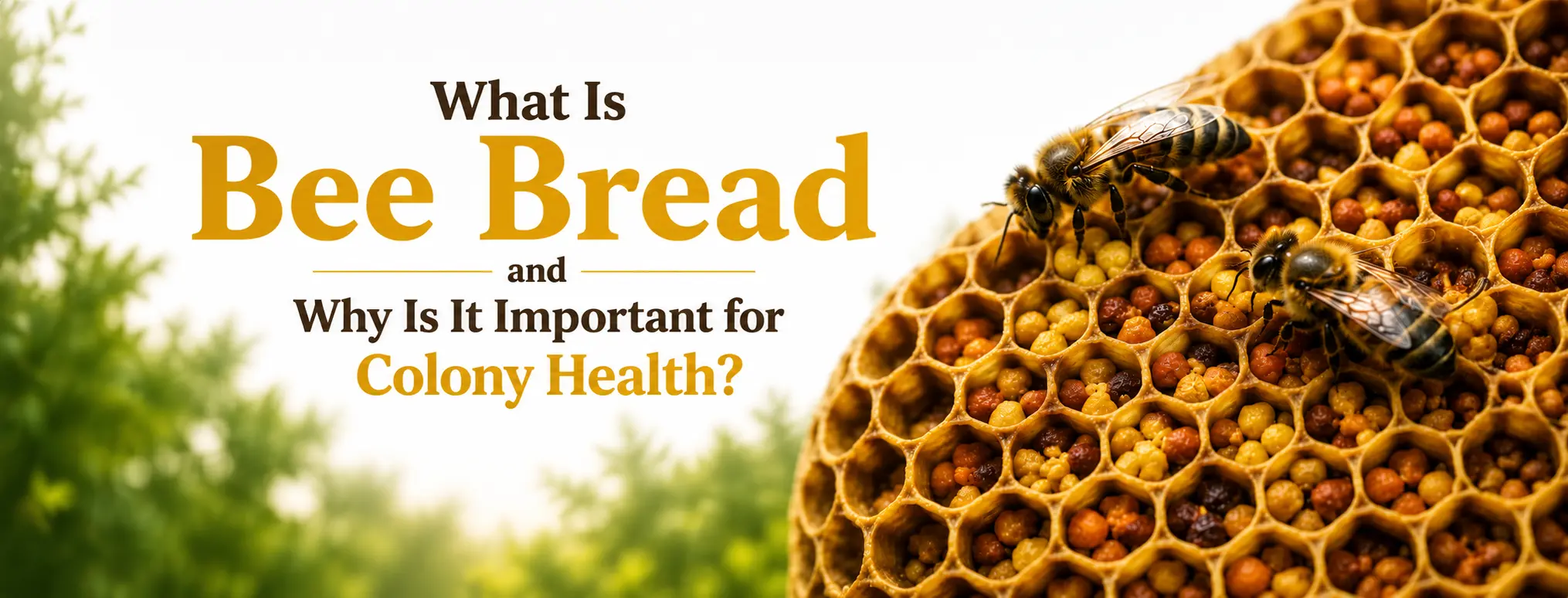 What Is
Bee Bread
and
Why Is It Important for
Colony Health?